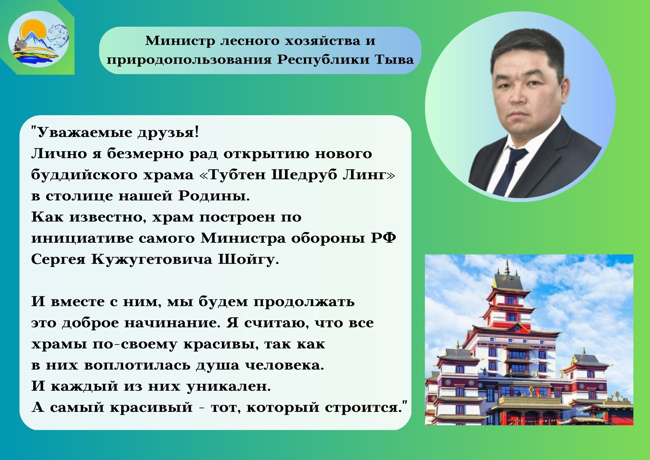 Министр лесного хозяйства и природопользования Республики Тыва

"Уважаемые друзья!
Лично я безмерно рад открытию нового буддийского храма «Тубтен Шедруб Линг» в столице нашей Родины.
Как известно, храм построен по инициативе самого Министра обороны РФ Сергея Кужугетовича Шойгу.

И вместе с ним, мы будем продолжать это доброе начинание. Я считаю, что все храмы по-своему красивы, так как в них воплотилась душа человека.
И каждый из них уникален.
А самый красивый - тот, который строится."